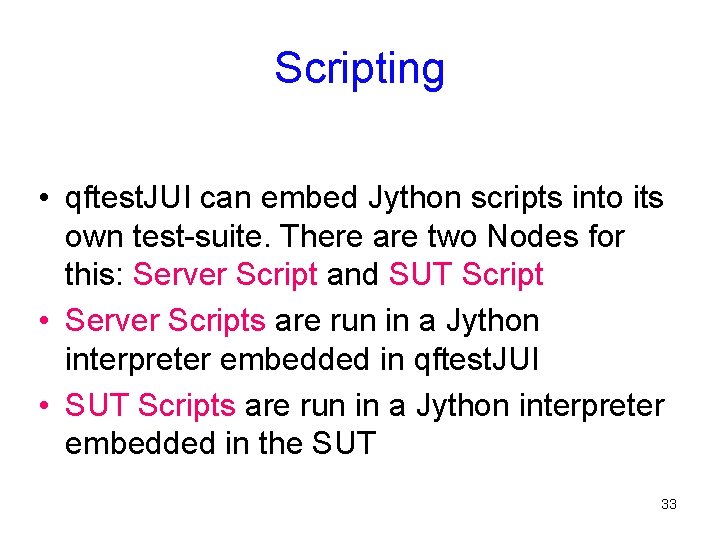 Scripting

• qftestJUI can embed Jython scripts into its own test-suite. There are two Nodes for this: Server Script and SUT Script
• Server Scripts are run in a Jython interpreter embedded in qftestJUI
• SUT Scripts are run in a Jython interpreter embedded in the SUT

33